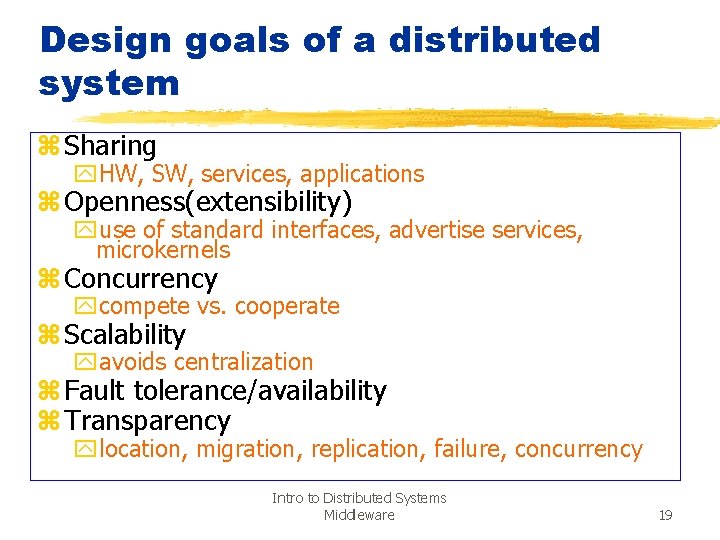 Design goals of a distributed system

Sharing
HW, SW, services, applications
Openness(extensibility)
use of standard interfaces, advertise services, microkernels
Concurrency
compete vs. cooperate
Scalability
avoids centralization
Fault tolerance/availability
Transparency
location, migration, replication, failure, concurrency

Intro to Distributed Systems Middleware

19